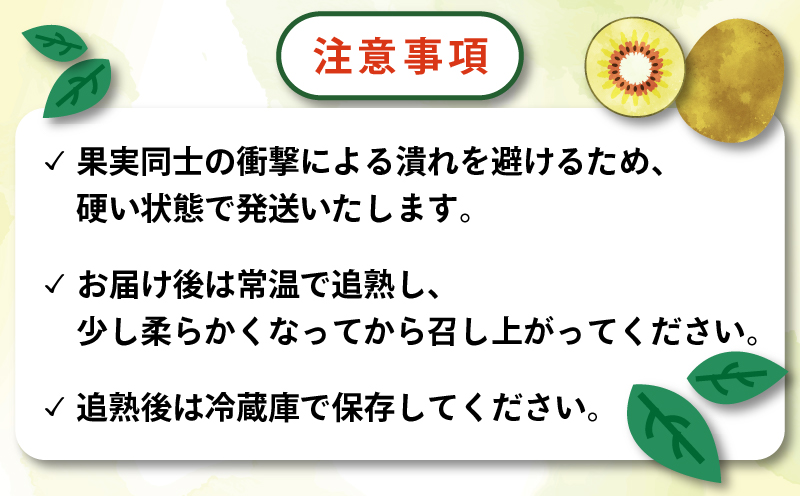 注意事項

✓ 果実同士の衝撃による潰れを避けるため、硬い状態で発送いたします。

✓ お届け後は常温で追熟し、少し柔らかくなってから召し上がってください。

✓ 追熟後は冷蔵庫で保存してください。